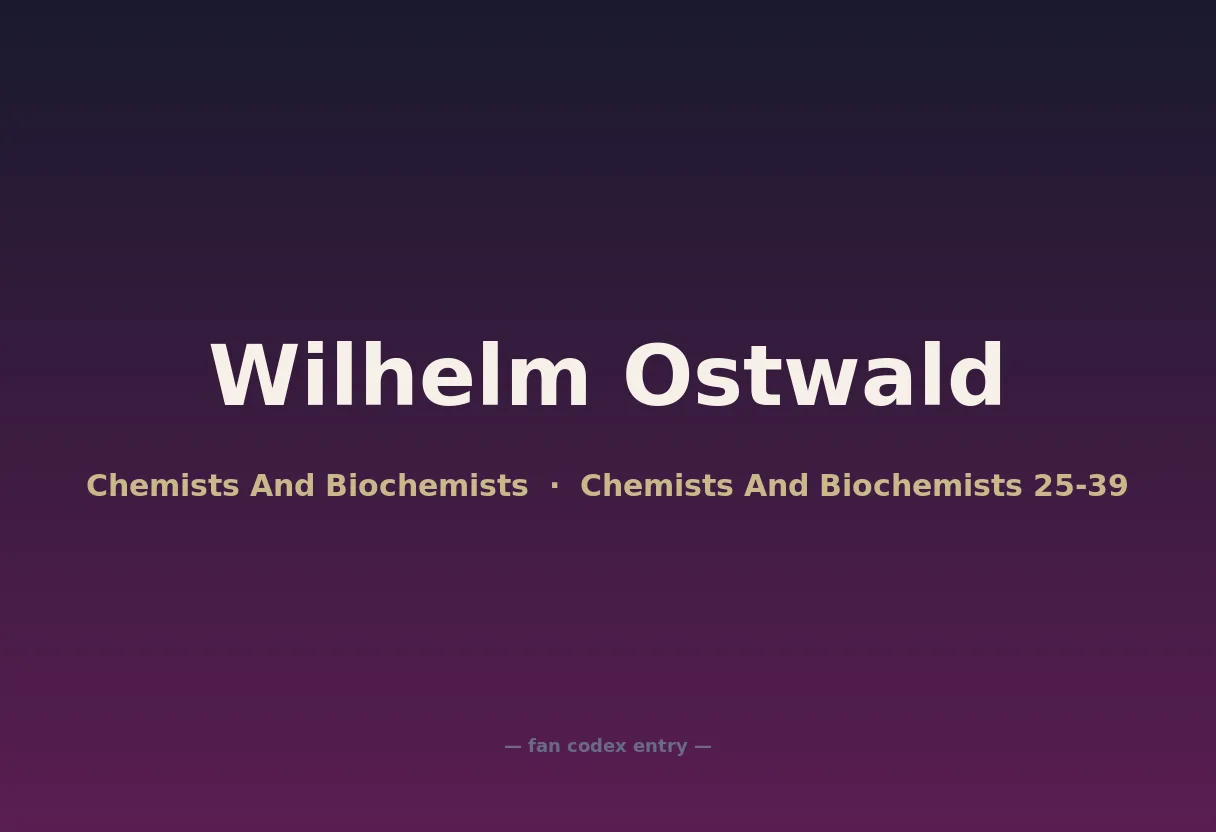 Wilhelm Ostwald

Chemists And Biochemists · Chemists And Biochemists 25-39

— fan codex entry —